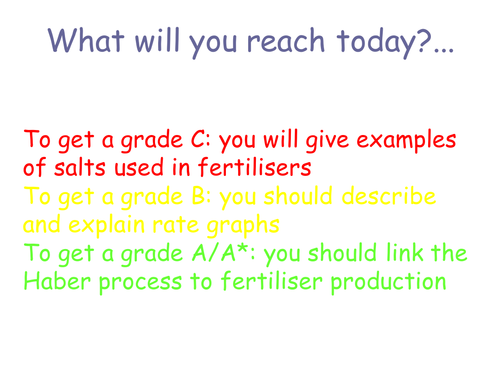 What will you reach today?...

To get a grade C: you will give examples of salts used in fertilisers
To get a grade B: you should describe and explain rate graphs
To get a grade A/A*: you should link the Haber process to fertiliser production